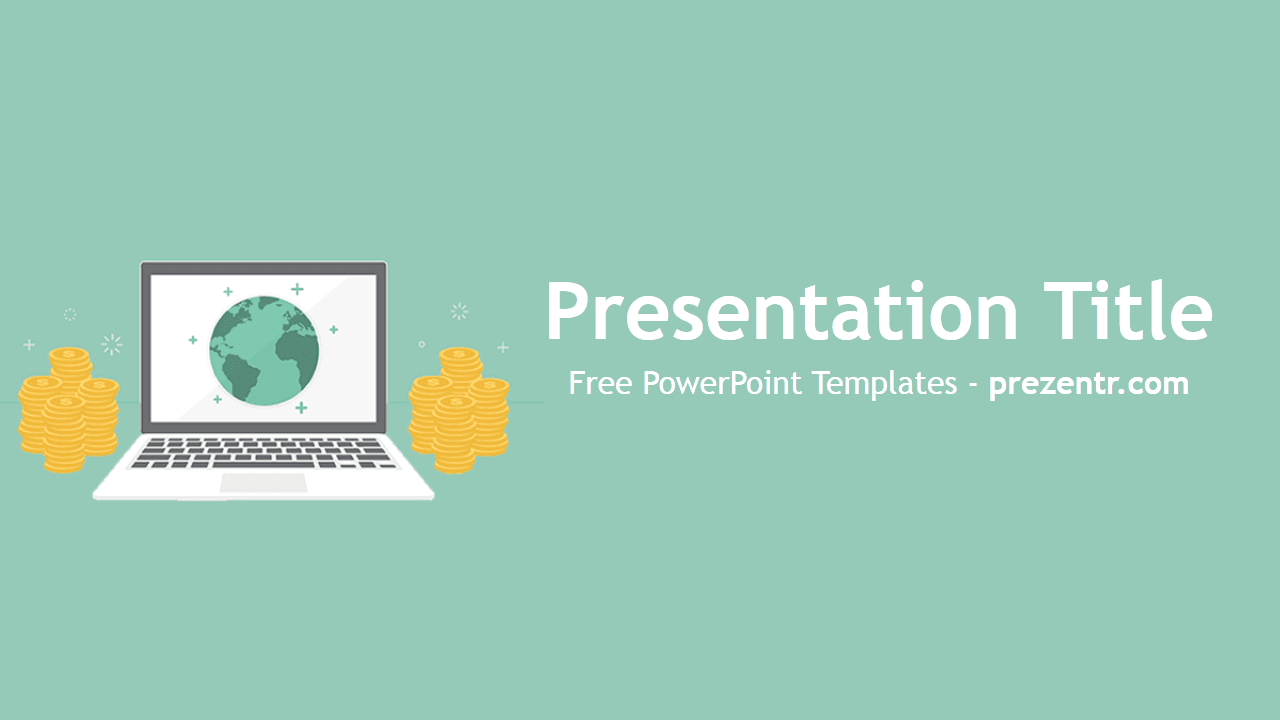 Presentation Title
Free PowerPoint Templates - prezentr.com